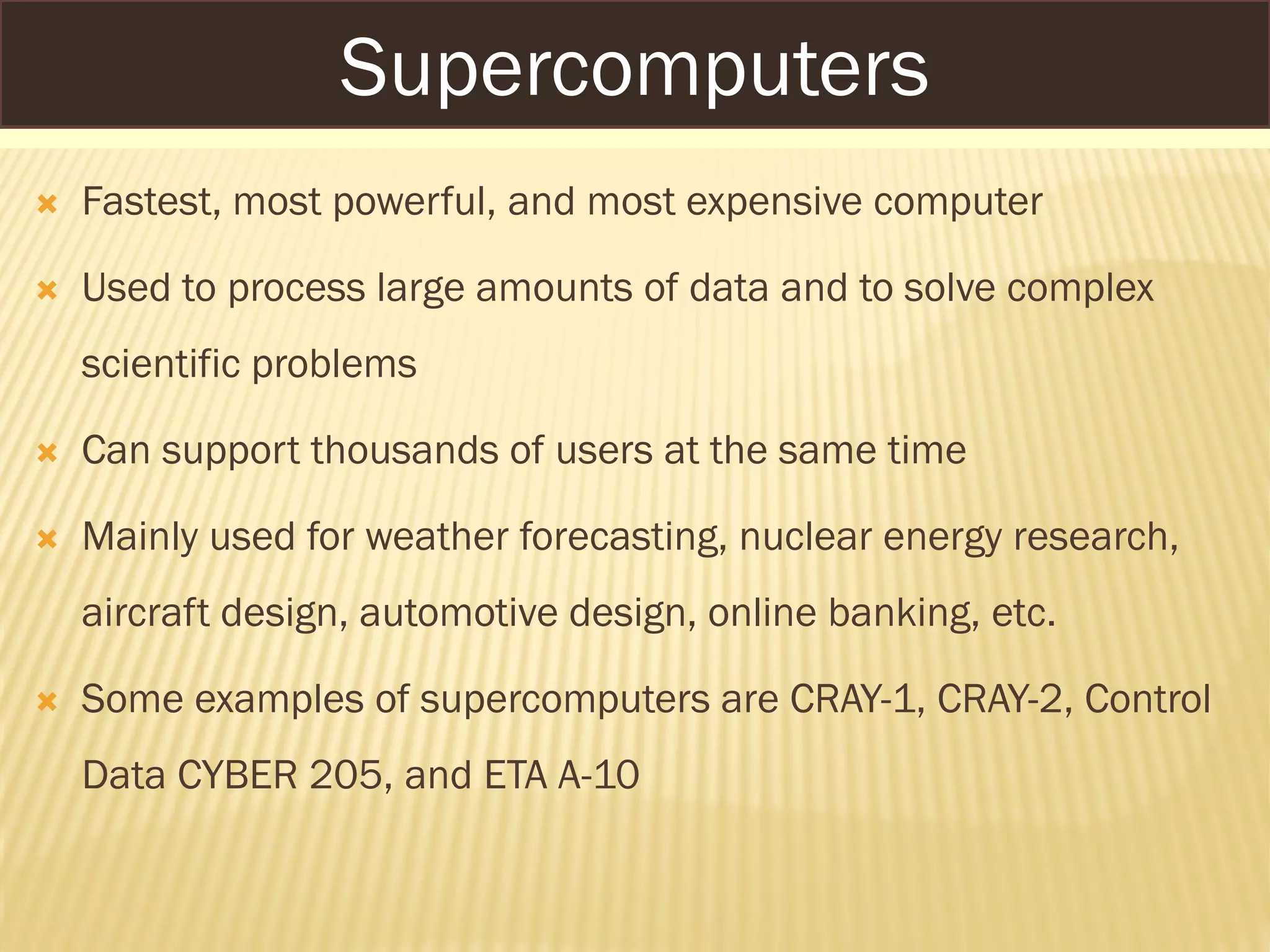 Supercomputers

× Fastest, most powerful, and most expensive computer

× Used to process large amounts of data and to solve complex scientific problems

× Can support thousands of users at the same time

× Mainly used for weather forecasting, nuclear energy research, aircraft design, automotive design, online banking, etc.

× Some examples of supercomputers are CRAY-1, CRAY-2, Control Data CYBER 205, and ETA A-10